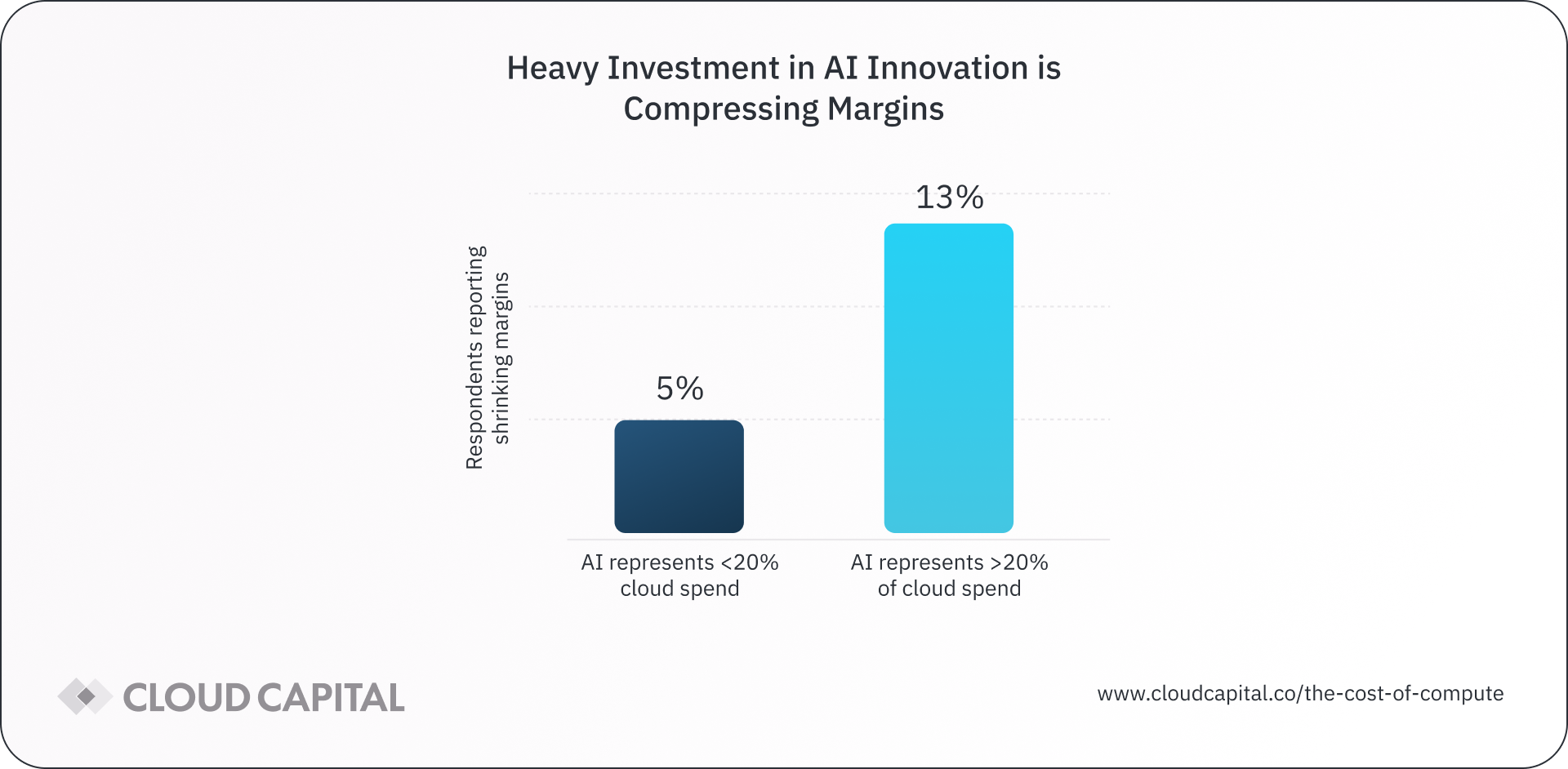 Heavy Investment in AI Innovation is Compressing Margins

Respondents reporting shrinking margins

5%

13%

AI represents <20% cloud spend

AI represents >20% of cloud spend

CLOUD CAPITAL

www.cloudcapital.co/the-cost-of-compute